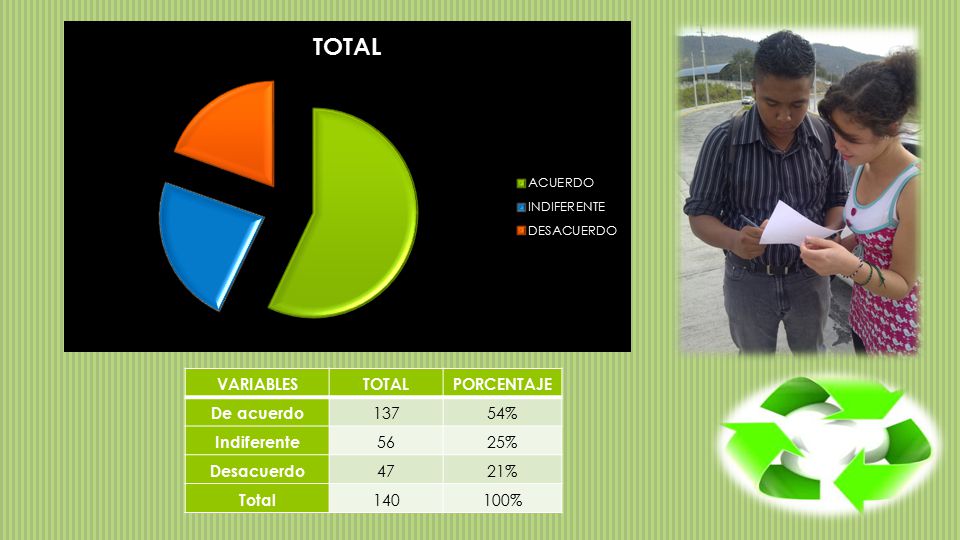 TOTAL

ACUERDO
INDIFERENTE
DESACUERDO

| VARIABLES | TOTAL | PORCENTAJE |
|---|---|---|
| De acuerdo | 137 | 54% |
| Indiferente | 56 | 25% |
| Desacuerdo | 47 | 21% |
| Total | 140 | 100% |